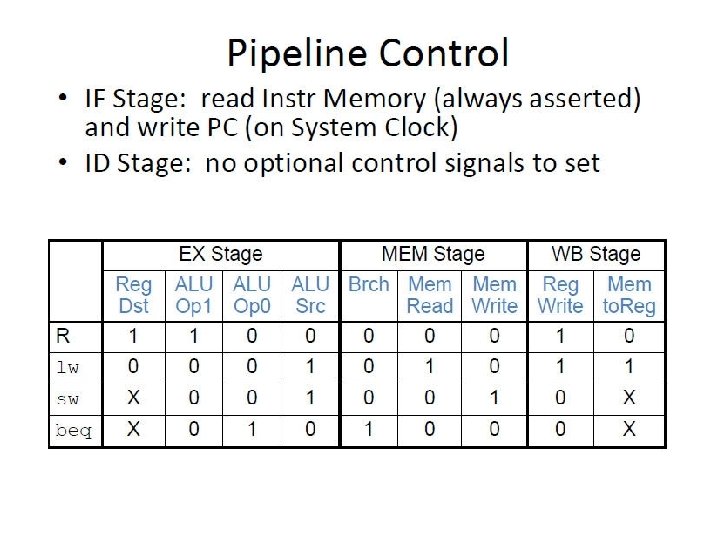 Pipeline Control

• IF Stage: read Instr Memory (always asserted) and write PC (on System Clock)
• ID Stage: no optional control signals to set

| | EX Stage | | | | MEM Stage | | | WB Stage | |
|---|---|---|---|---|---|---|---|---|---|
| | Reg Dst | ALU Op1 | ALU Op0 | ALU Src | Brch | Mem Read | Mem Write | Reg Write | Mem toReg |
| R | 1 | 1 | 0 | 0 | 0 | 0 | 0 | 1 | 0 |
| lw | 0 | 0 | 0 | 1 | 0 | 1 | 0 | 1 | 1 |
| sw | X | 0 | 0 | 1 | 0 | 0 | 1 | 0 | X |
| beq | X | 0 | 1 | 0 | 1 | 0 | 0 | 0 | X |